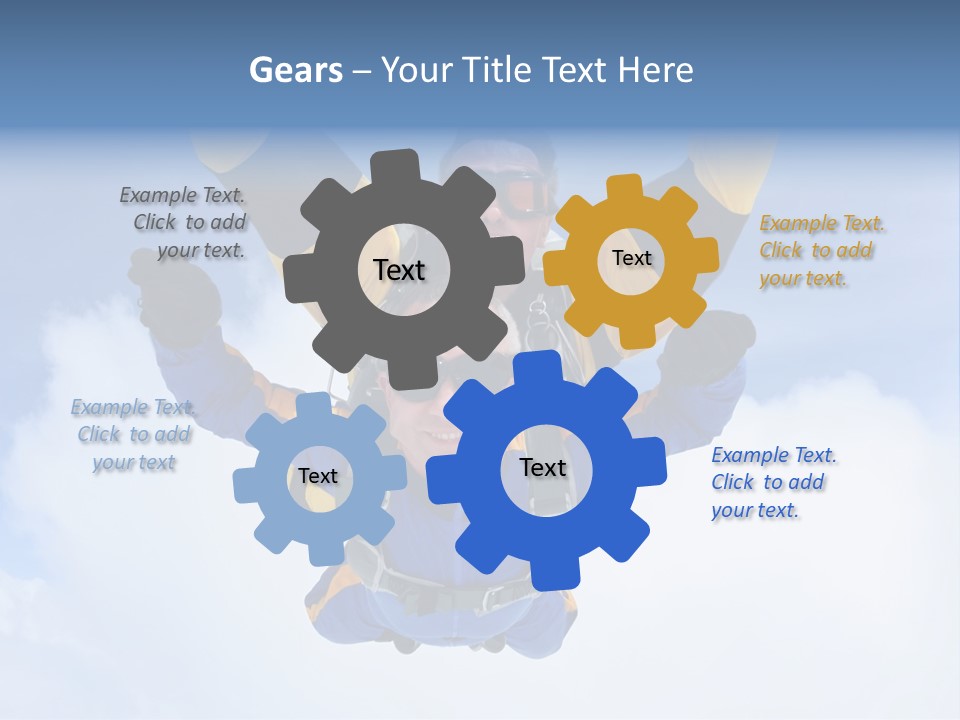 Gears – Your Title Text Here

Example Text. Click to add your text.

Text

Text

Example Text. Click to add your text.

Example Text. Click to add your text

Text

Text

Example Text. Click to add your text.